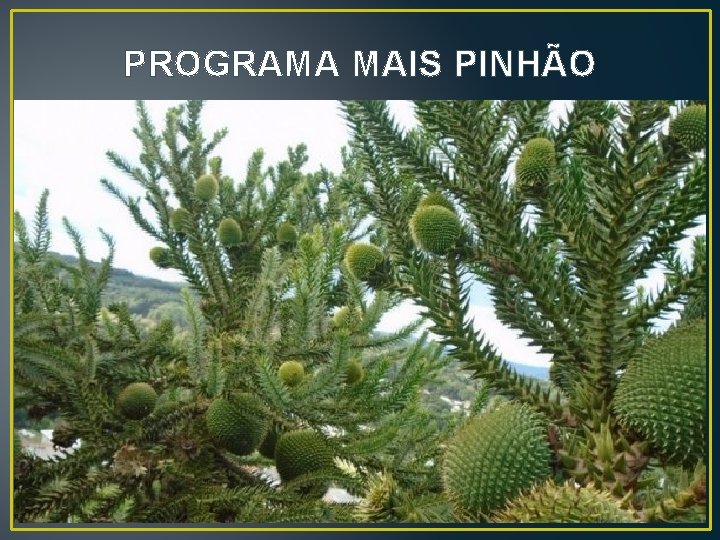 PROGRAMA MAIS PINHÃO